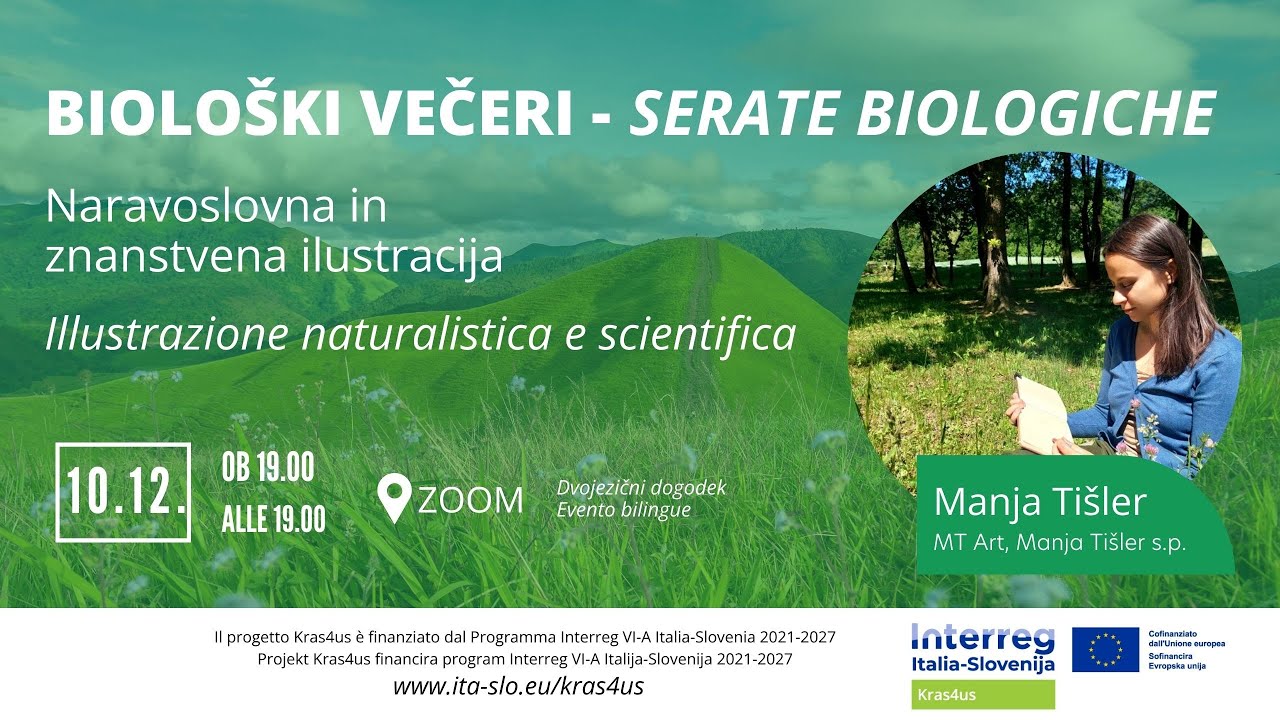 BIOLOŠKI VEČERI - SERATE BIOLOGICHE

Naravoslovna in znanstvena ilustracija

Illustrazione naturalistica e scientifica

10.12.

OB 19.00
ALLE 19.00

ZOOM

Dvojezični dogodek
Evento bilingue

Manja Tišler
MT Art, Manja Tišler s.p.

Il progetto Kras4us è finanziato dal Programma Interreg VI-A Italia-Slovenia 2021-2027
Projekt Kras4us financira program Interreg VI-A Italija-Slovenija 2021-2027
www.ita-slo.eu/kras4us

Interreg
Italia-Slovenija
Kras4us

Cofinanziato dall'Unione europea
Sofinancira Evropska unija